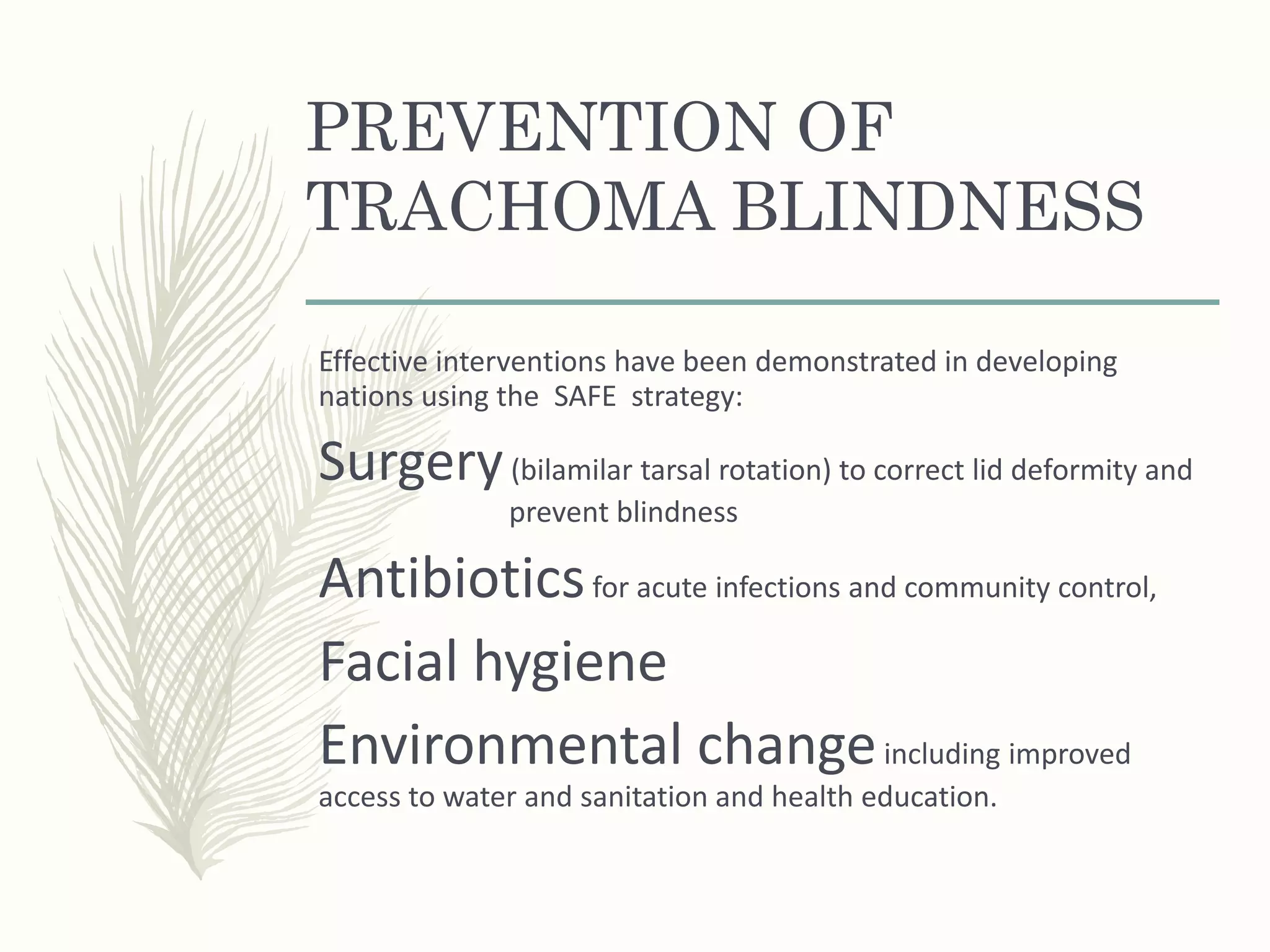 PREVENTION OF TRACHOMA BLINDNESS

Effective interventions have been demonstrated in developing nations using the SAFE strategy:

Surgery (bilamilar tarsal rotation) to correct lid deformity and prevent blindness

Antibiotics for acute infections and community control,

Facial hygiene

Environmental change including improved access to water and sanitation and health education.